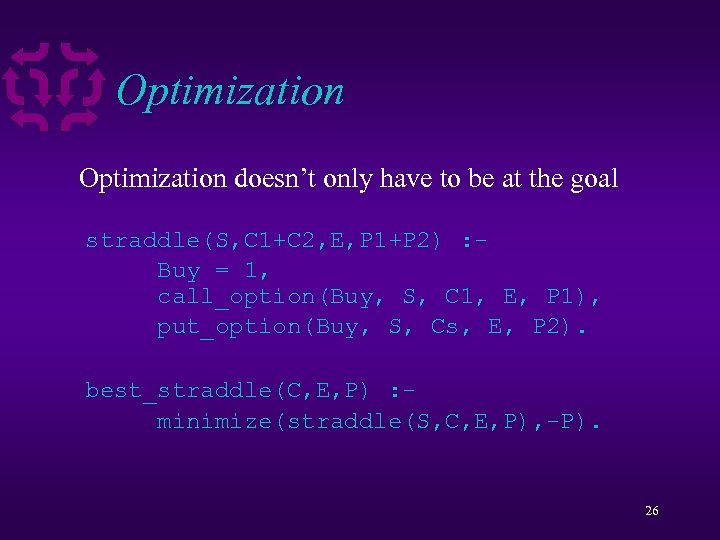 Optimization

Optimization doesn't only have to be at the goal

straddle(S,C1+C2,E,P1+P2) :-
Buy = 1,
call_option(Buy, S, C1, E, P1),
put_option(Buy, S, Cs, E, P2).

best_straddle(C,E,P) :-
minimize(straddle(S,C,E,P),-P).

26